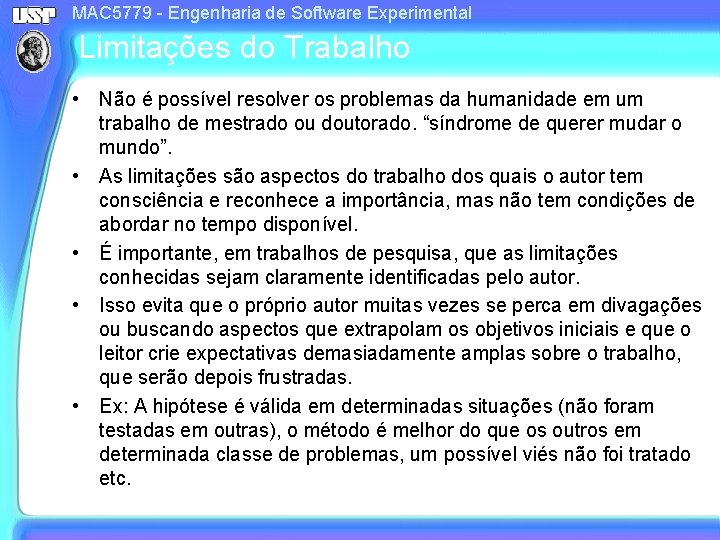 USP

MAC5779 - Engenharia de Software Experimental

Limitações do Trabalho

• Não é possível resolver os problemas da humanidade em um trabalho de mestrado ou doutorado. “síndrome de querer mudar o mundo”.

• As limitações são aspectos do trabalho dos quais o autor tem consciência e reconhece a importância, mas não tem condições de abordar no tempo disponível.

• É importante, em trabalhos de pesquisa, que as limitações conhecidas sejam claramente identificadas pelo autor.

• Isso evita que o próprio autor muitas vezes se perca em divagações ou buscando aspectos que extrapolam os objetivos iniciais e que o leitor crie expectativas demasiadamente amplas sobre o trabalho, que serão depois frustradas.

• Ex: A hipótese é válida em determinadas situações (não foram testadas em outras), o método é melhor do que os outros em determinada classe de problemas, um possível viés não foi tratado etc.